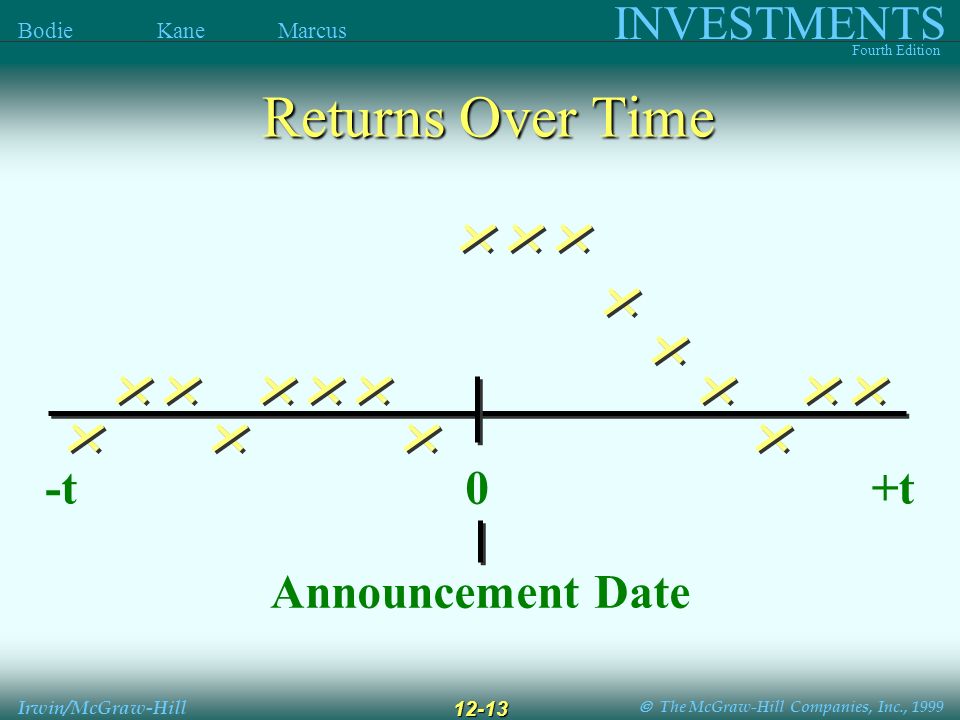 Bodie Kane Marcus

INVESTMENTS
Fourth Edition

Returns Over Time

-t

0

+t

Announcement Date

Irwin/McGraw-Hill

12-13

© The McGraw-Hill Companies, Inc., 1999